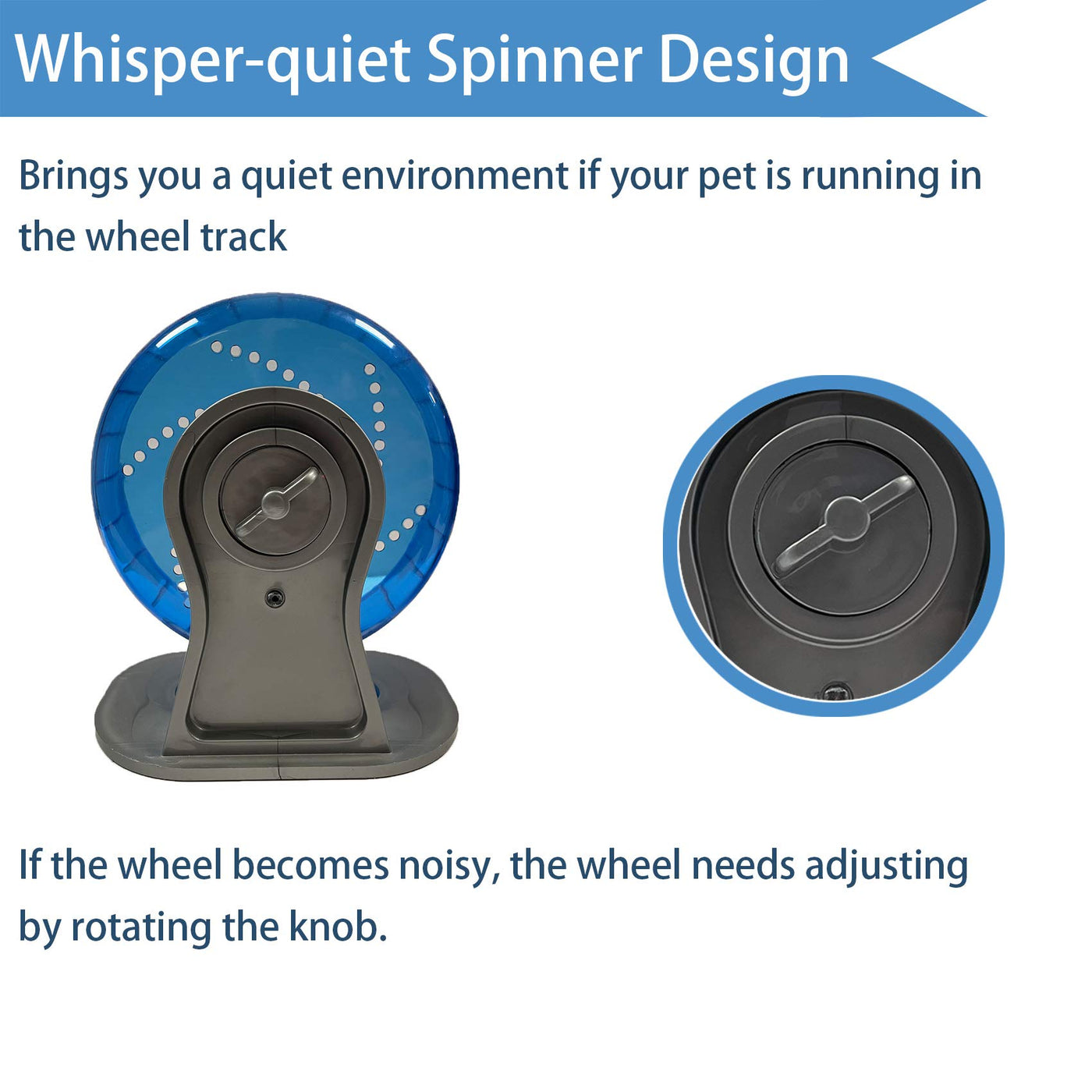 Whisper-quiet Spinner Design

Brings you a quiet environment if your pet is running in the wheel track

If the wheel becomes noisy, the wheel needs adjusting by rotating the knob.